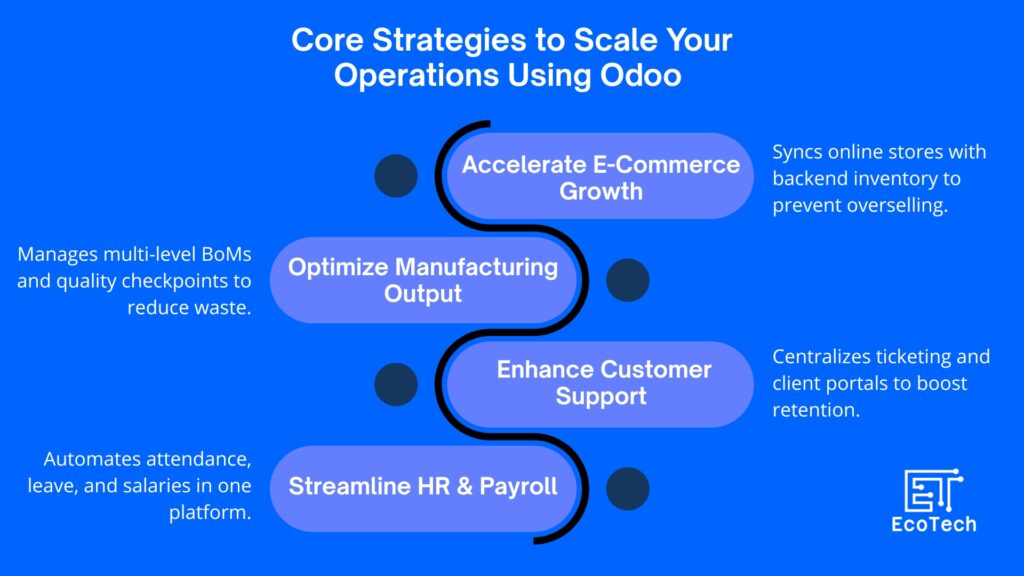 Core Strategies to Scale Your Operations Using Odoo

Accelerate E-Commerce Growth

Syncs online stores with backend inventory to prevent overselling.

Manages multi-level BoMs and quality checkpoints to reduce waste.

Optimize Manufacturing Output

Enhance Customer Support

Centralizes ticketing and client portals to boost retention.

Automates attendance, leave, and salaries in one platform.

Streamline HR & Payroll

ET
EcoTech